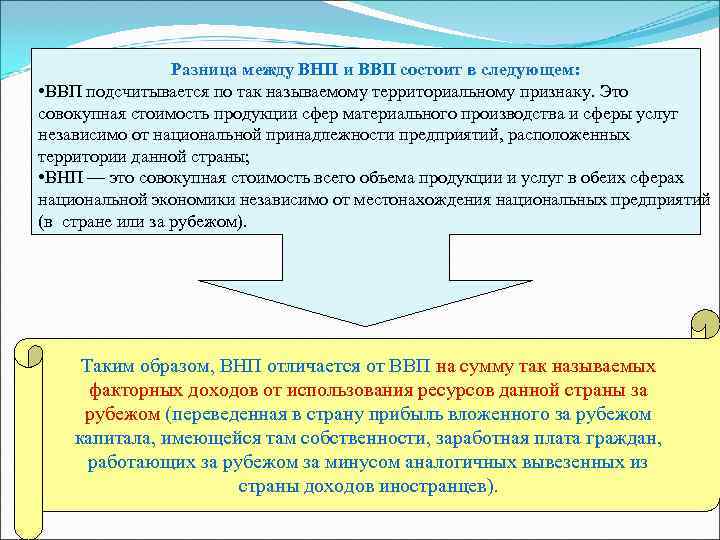 Разница между ВНП и ВВП состоит в следующем:
•ВВП подсчитывается по так называемому территориальному признаку. Это совокупная стоимость продукции сфер материального производства и сферы услуг независимо от национальной принадлежности предприятий, расположенных территории данной страны;
•ВНП — это совокупная стоимость всего объема продукции и услуг в обеих сферах национальной экономики независимо от местонахождения национальных предприятий (в стране или за рубежом).

Таким образом, ВНП отличается от ВВП на сумму так называемых факторных доходов от использования ресурсов данной страны за рубежом (переведенная в страну прибыль вложенного за рубежом капитала, имеющейся там собственности, заработная плата граждан, работающих за рубежом за минусом аналогичных вывезенных из страны доходов иностранцев).